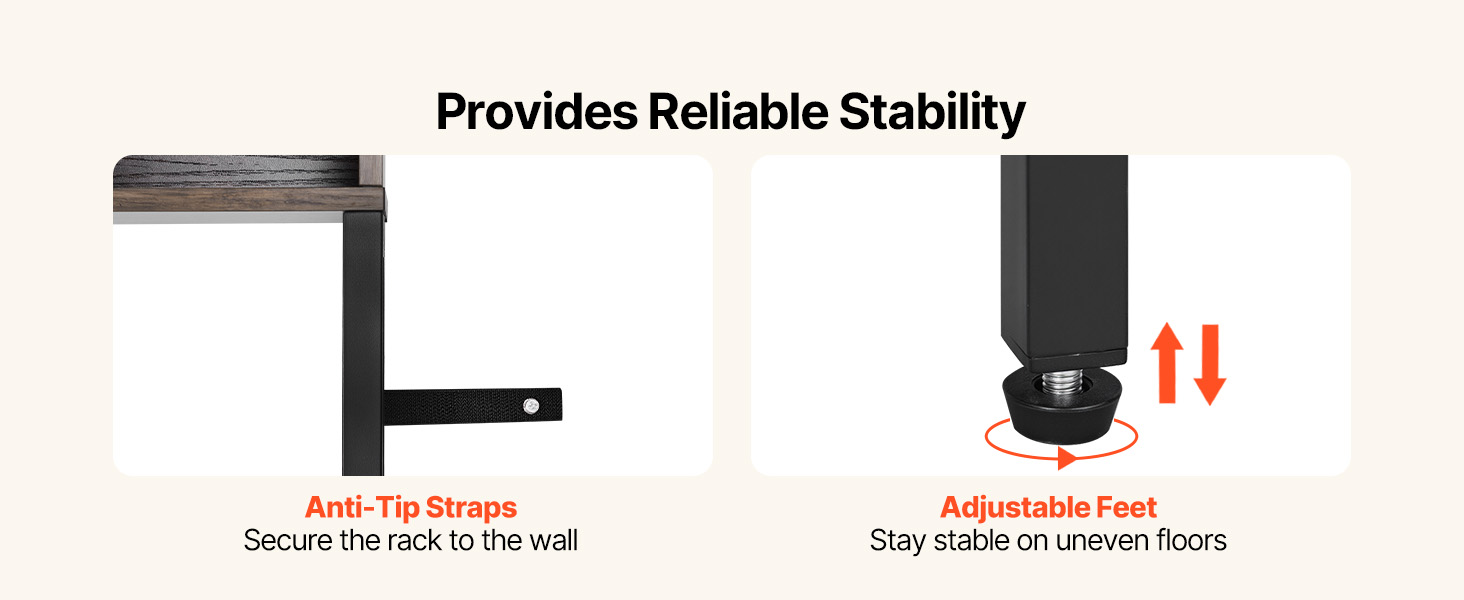 Provides Reliable Stability

Anti-Tip Straps
Secure the rack to the wall

Adjustable Feet
Stay stable on uneven floors